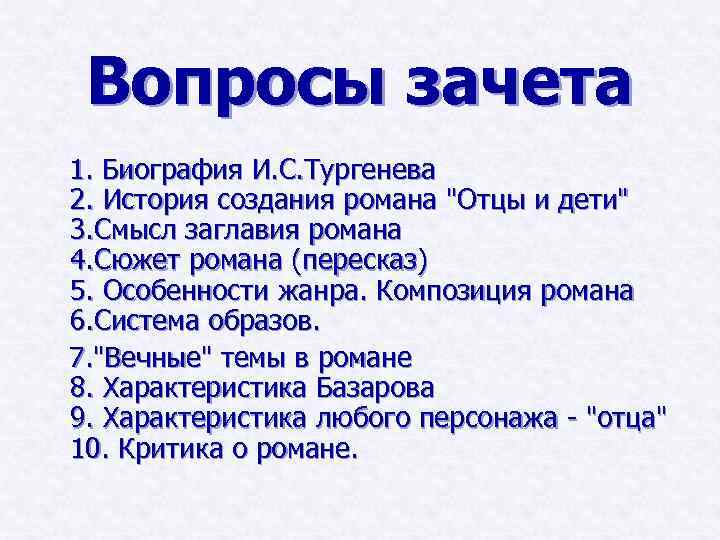 Вопросы зачета

1. Биография И.С.Тургенева
2. История создания романа "Отцы и дети"
3.Смысл заглавия романа
4.Сюжет романа (пересказ)
5. Особенности жанра. Композиция романа
6.Система образов.
7."Вечные" темы в романе
8. Характеристика Базарова
9. Характеристика любого персонажа - "отца"
10. Критика о романе.